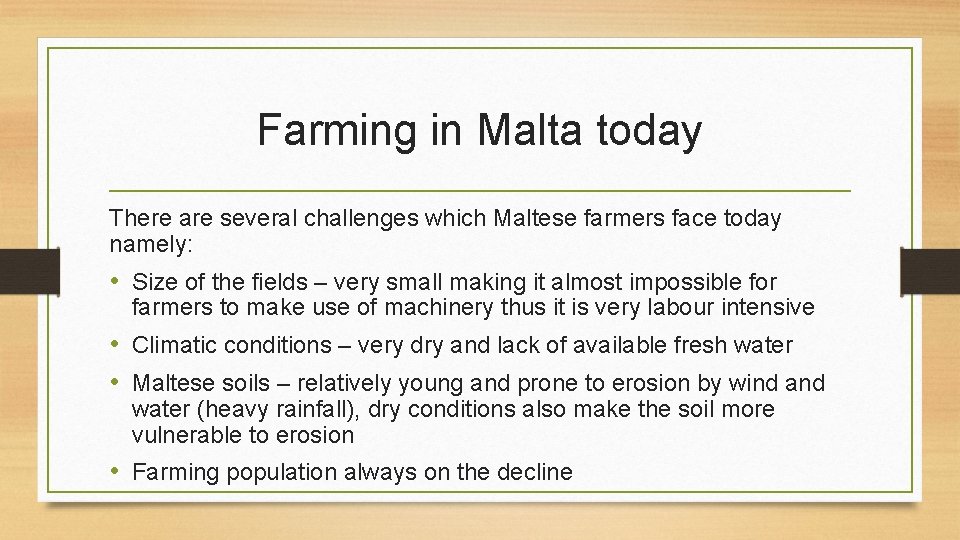 Farming in Malta today

There are several challenges which Maltese farmers face today namely:

• Size of the fields – very small making it almost impossible for farmers to make use of machinery thus it is very labour intensive
• Climatic conditions – very dry and lack of available fresh water
• Maltese soils – relatively young and prone to erosion by wind and water (heavy rainfall), dry conditions also make the soil more vulnerable to erosion
• Farming population always on the decline